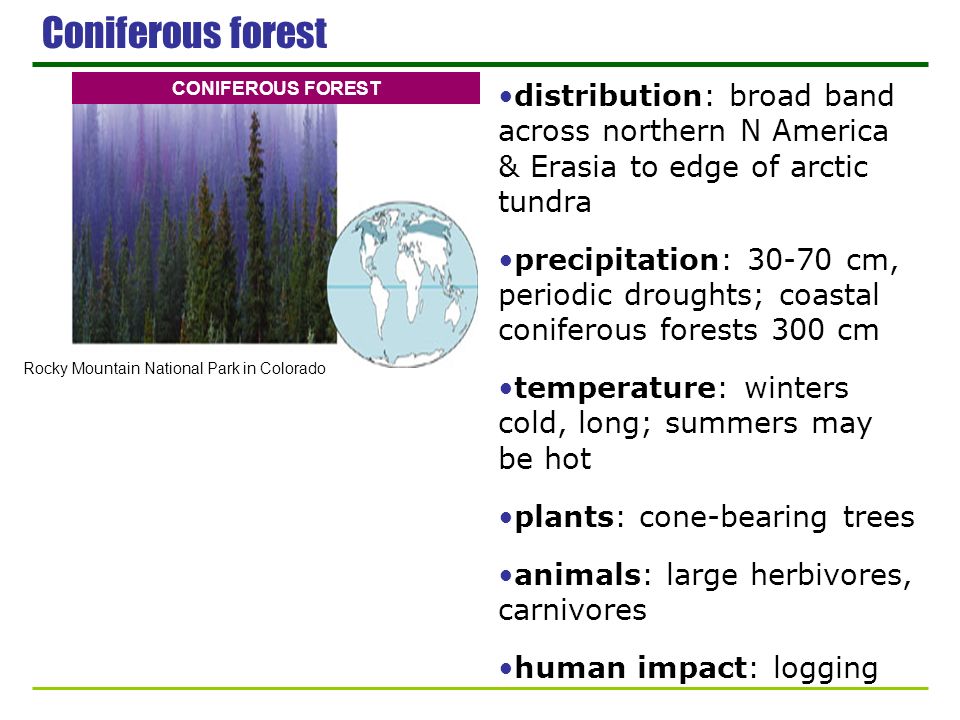 Coniferous forest

CONIFEROUS FOREST

Rocky Mountain National Park in Colorado

•distribution: broad band across northern N America & Erasia to edge of arctic tundra

•precipitation: 30-70 cm, periodic droughts; coastal coniferous forests 300 cm

•temperature: winters cold, long; summers may be hot

•plants: cone-bearing trees

•animals: large herbivores, carnivores

•human impact: logging